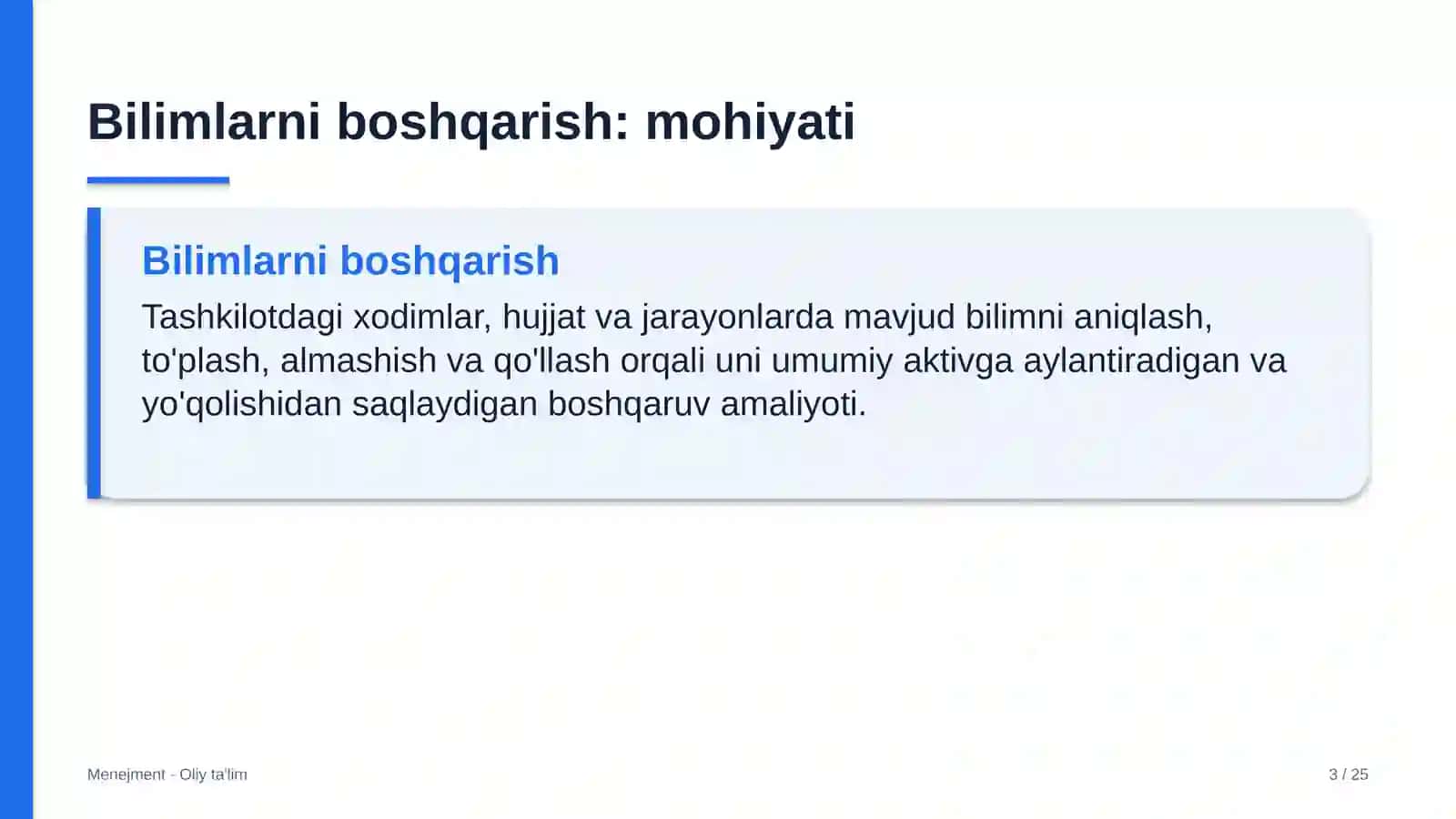 Bilimlarni boshqarish: mohiyati

Bilimlarni boshqarish

Tashkilotdagi xodimlar, hujjat va jarayonlarda mavjud bilimni aniqlash, to'plash, almashish va qo'llash orqali uni umumiy aktivga aylantiradigan va yo'qolishidan saqlaydigan boshqaruv amaliyoti.

Menejment - Oliy ta'lim

3 / 25